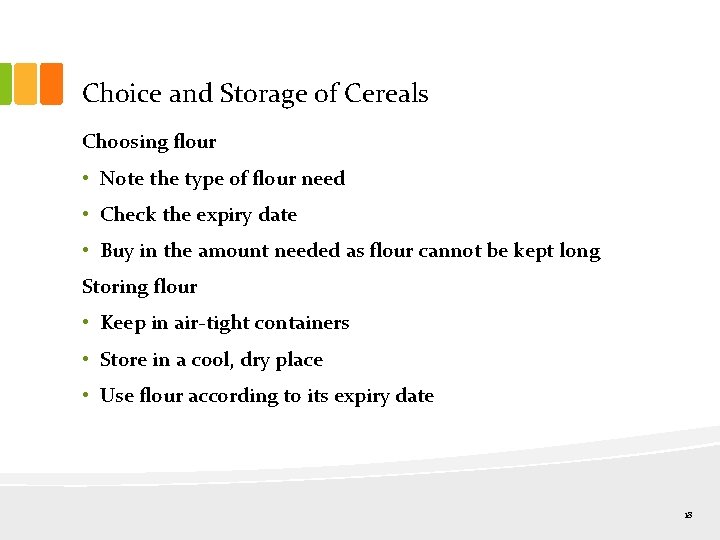 Choice and Storage of Cereals

Choosing flour

• Note the type of flour need

• Check the expiry date

• Buy in the amount needed as flour cannot be kept long

Storing flour

• Keep in air-tight containers

• Store in a cool, dry place

• Use flour according to its expiry date

18